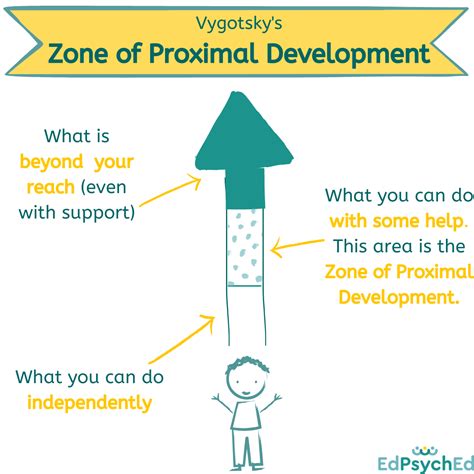 Vygotsky's
Zone of Proximal Development

What is beyond your reach (even with support)

What you can do with some help. This area is the Zone of Proximal Development.

What you can do independently

EdPsychEd